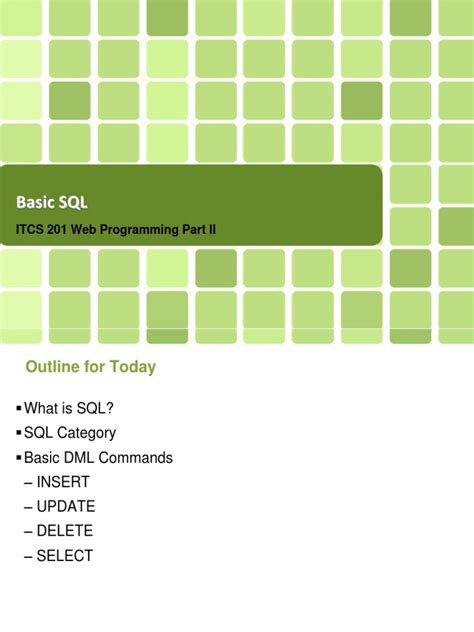 Basic SQL

ITCS 201 Web Programming Part II

Outline for Today

▪ What is SQL?
▪ SQL Category
▪ Basic DML Commands
– INSERT
– UPDATE
– DELETE
– SELECT